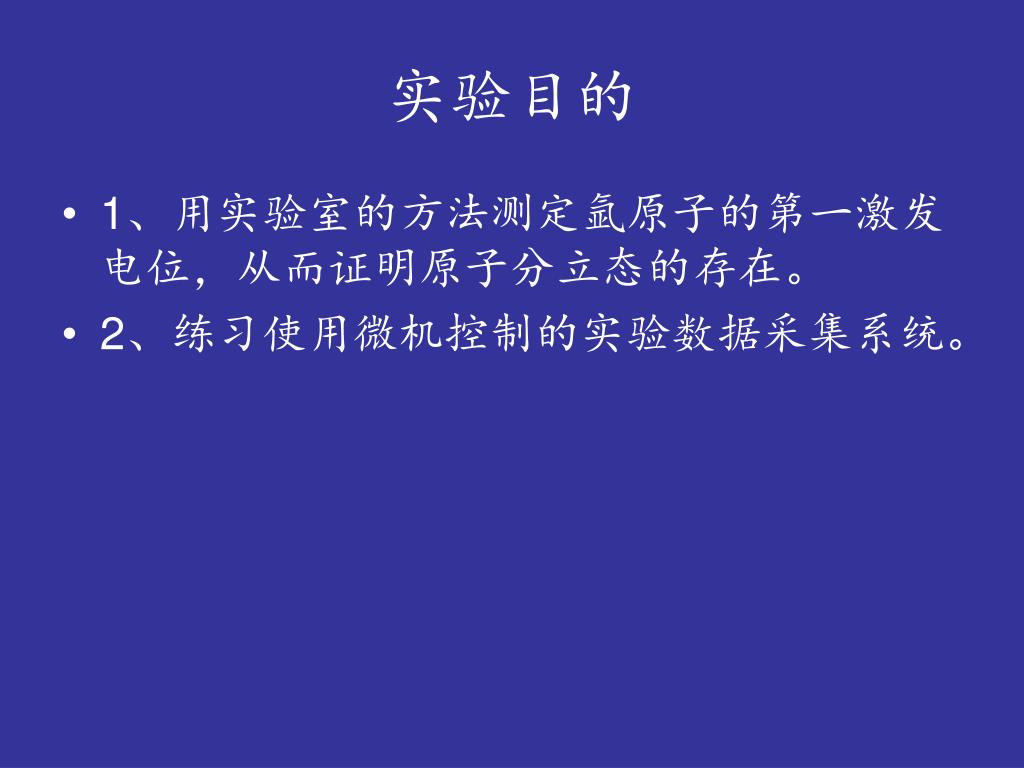 实验目的

• 1、用实验室的方法测定氩原子的第一激发电位，从而证明原子分立态的存在。

• 2、练习使用微机控制的实验数据采集系统。